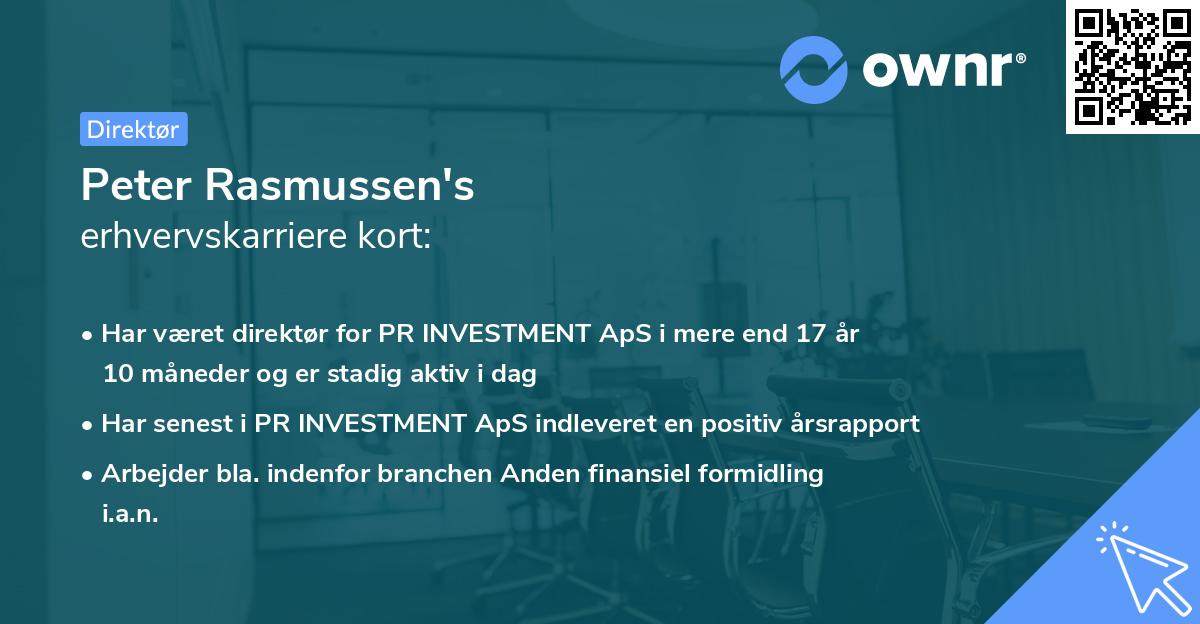 ownr®

Direktør

Peter Rasmussen's
erhvervskarriere kort:

• Har været direktør for PR INVESTMENT ApS i mere end 17 år 10 måneder og er stadig aktiv i dag
• Har senest i PR INVESTMENT ApS indleveret en positiv årsrapport
• Arbejder bla. indenfor branchen Anden finansiel formidling i.a.n.